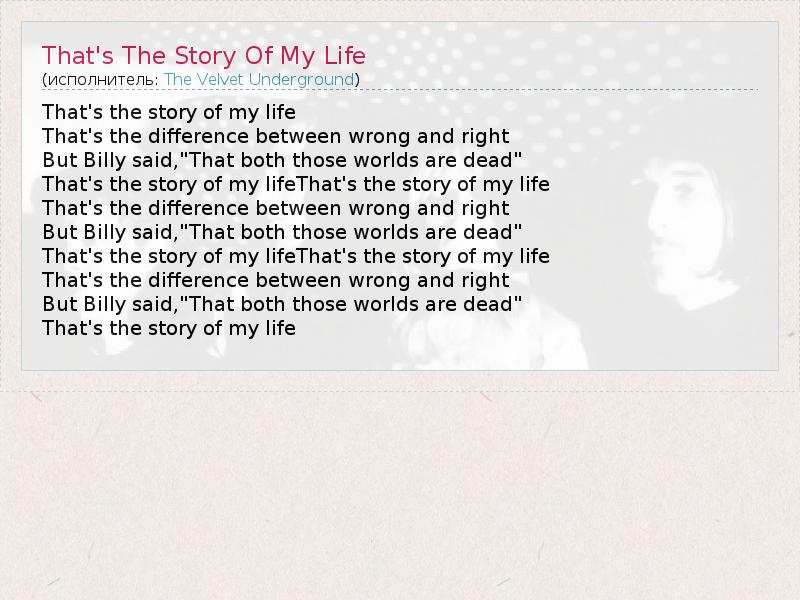 That's The Story Of My Life
(исполнитель: The Velvet Underground)

That's the story of my life
That's the difference between wrong and right
But Billy said,"That both those worlds are dead"
That's the story of my lifeThat's the story of my life
That's the difference between wrong and right
But Billy said,"That both those worlds are dead"
That's the story of my lifeThat's the story of my life
That's the difference between wrong and right
But Billy said,"That both those worlds are dead"
That's the story of my life